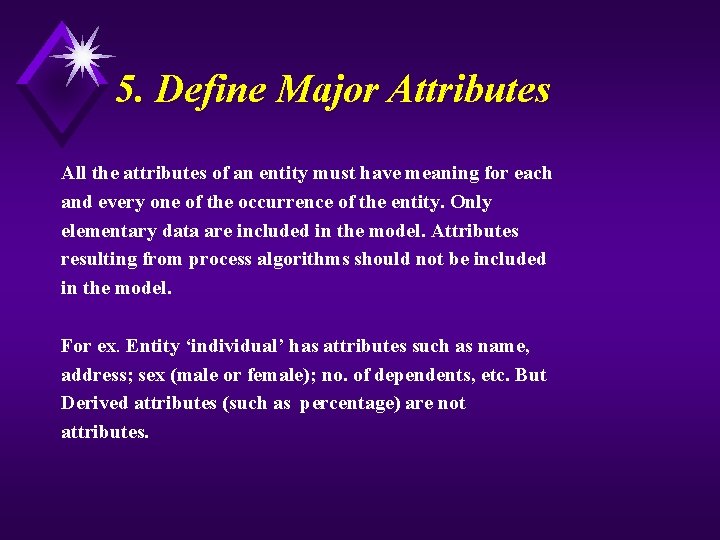 5. Define Major Attributes

All the attributes of an entity must have meaning for each and every one of the occurrence of the entity. Only elementary data are included in the model. Attributes resulting from process algorithms should not be included in the model.

For ex. Entity ‘individual’ has attributes such as name, address; sex (male or female); no. of dependents, etc. But Derived attributes (such as percentage) are not attributes.